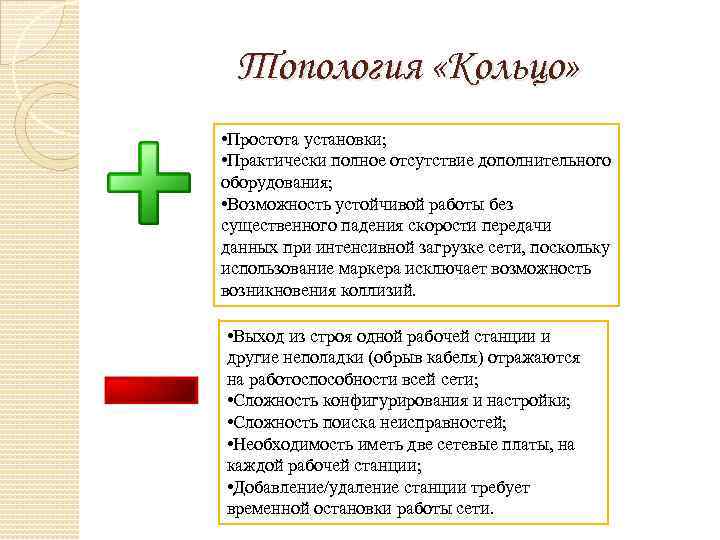 Топология «Кольцо»

•Простота установки;
•Практически полное отсутствие дополнительного оборудования;
•Возможность устойчивой работы без существенного падения скорости передачи данных при интенсивной загрузке сети, поскольку использование маркера исключает возможность возникновения коллизий.

•Выход из строя одной рабочей станции и другие неполадки (обрыв кабеля) отражаются на работоспособности всей сети;
•Сложность конфигурирования и настройки;
•Сложность поиска неисправностей;
•Необходимость иметь две сетевые платы, на каждой рабочей станции;
•Добавление/удаление станции требует временной остановки работы сети.